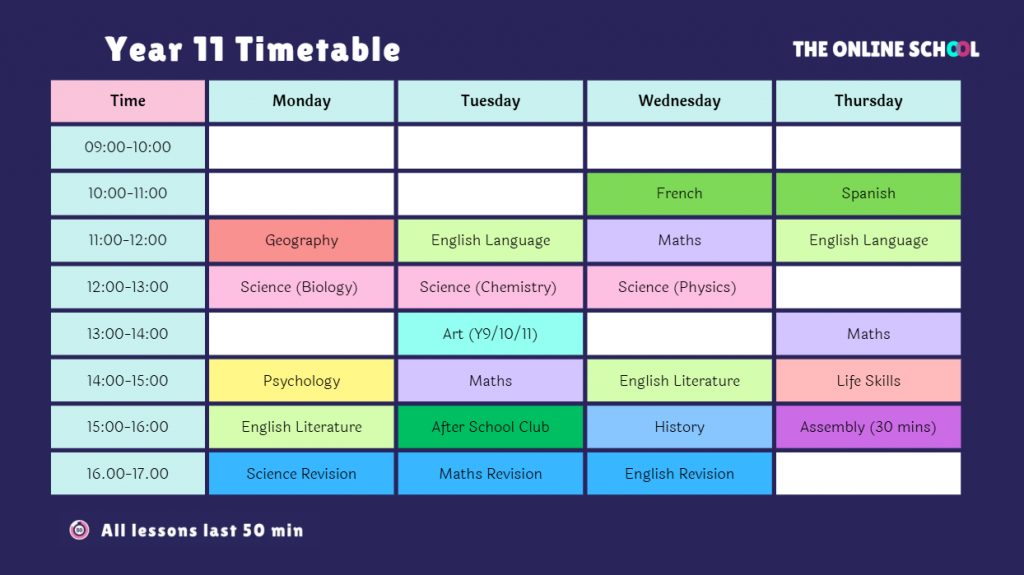 Year 11 Timetable

THE ONLINE SCHOOL

| Time | Monday | Tuesday | Wednesday | Thursday |
|---|---|---|---|---|
| 09:00-10:00 | | | | |
| 10:00-11:00 | | | French | Spanish |
| 11:00-12:00 | Geography | English Language | Maths | English Language |
| 12:00-13:00 | Science (Biology) | Science (Chemistry) | Science (Physics) | |
| 13:00-14:00 | | Art (Y9/10/11) | | Maths |
| 14:00-15:00 | Psychology | Maths | English Literature | Life Skills |
| 15:00-16:00 | English Literature | After School Club | History | Assembly (30 mins) |
| 16.00-17.00 | Science Revision | Maths Revision | English Revision | |

All lessons last 50 min